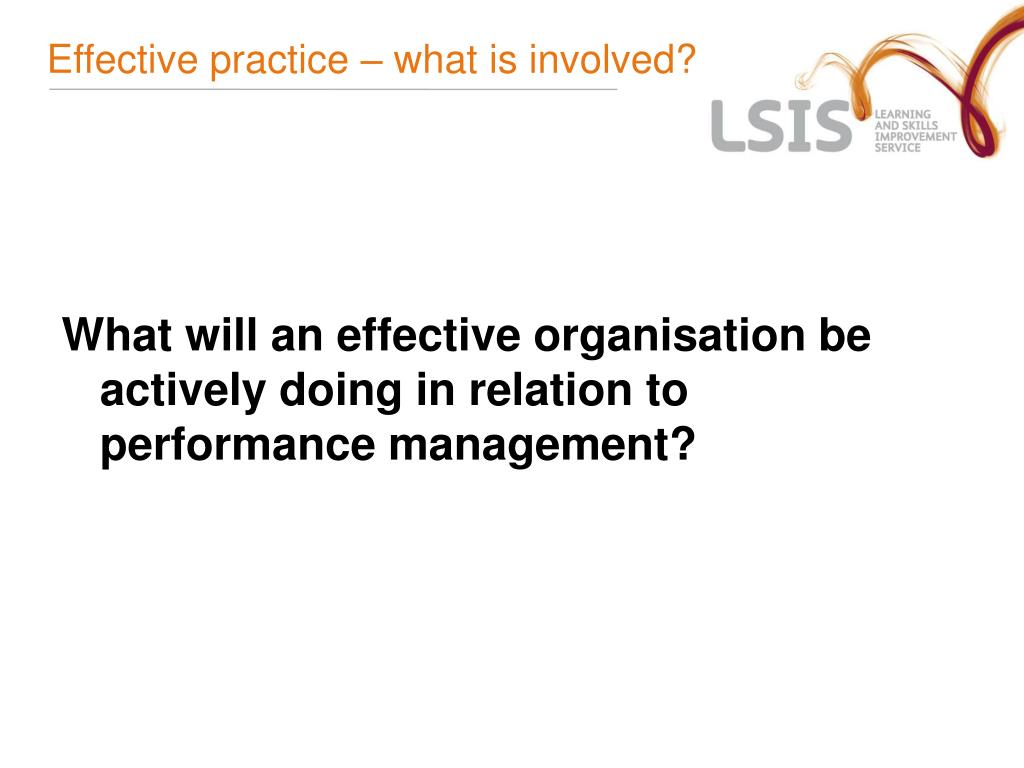 Effective practice – what is involved?

LSIS LEARNING AND SKILLS IMPROVEMENT SERVICE

What will an effective organisation be actively doing in relation to performance management?